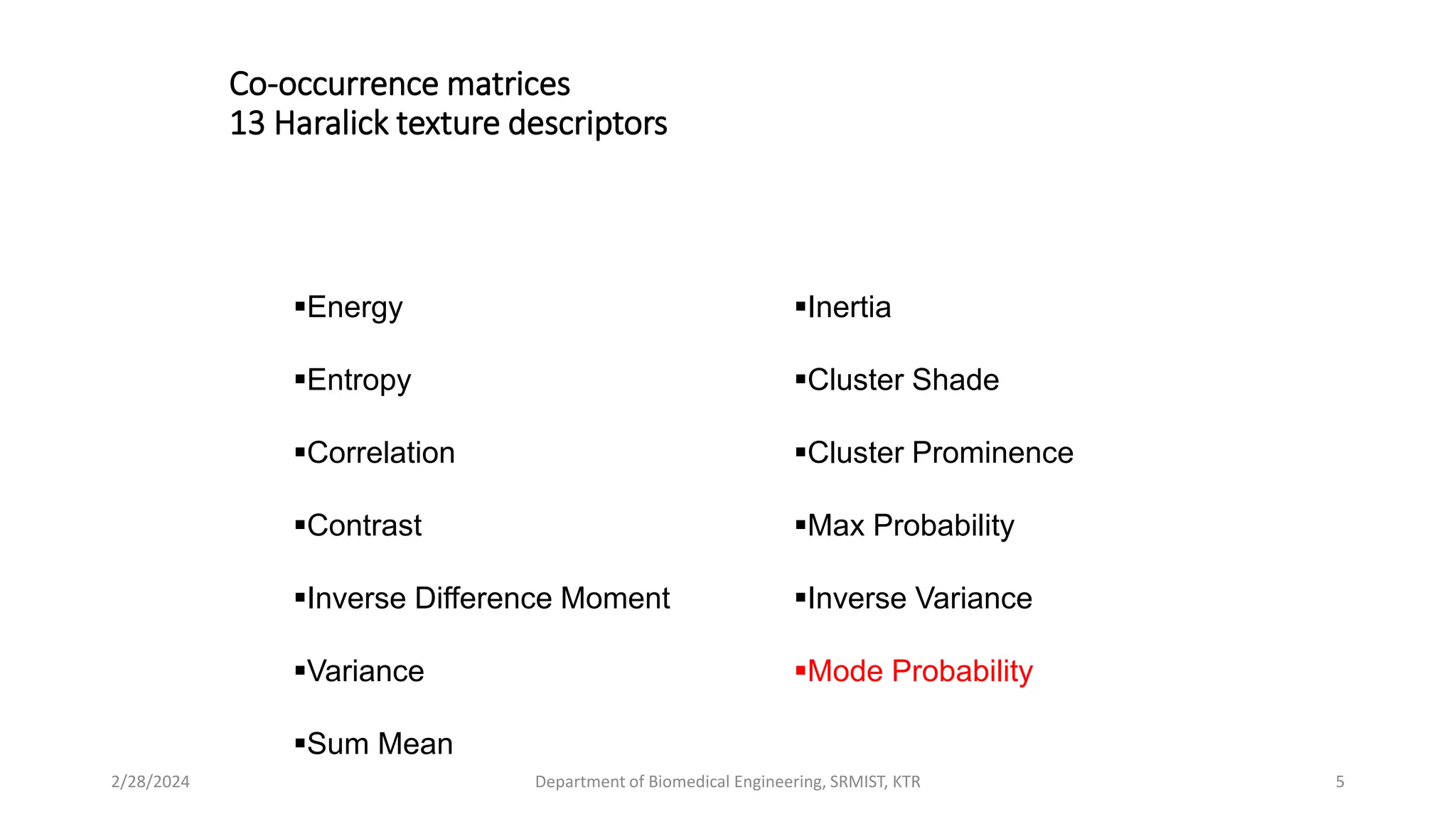 Co-occurrence matrices
13 Haralick texture descriptors

▪Energy

▪Entropy

▪Correlation

▪Contrast

▪Inverse Difference Moment

▪Variance

▪Sum Mean

▪Inertia

▪Cluster Shade

▪Cluster Prominence

▪Max Probability

▪Inverse Variance

▪Mode Probability

2/28/2024

Department of Biomedical Engineering, SRMIST, KTR

5